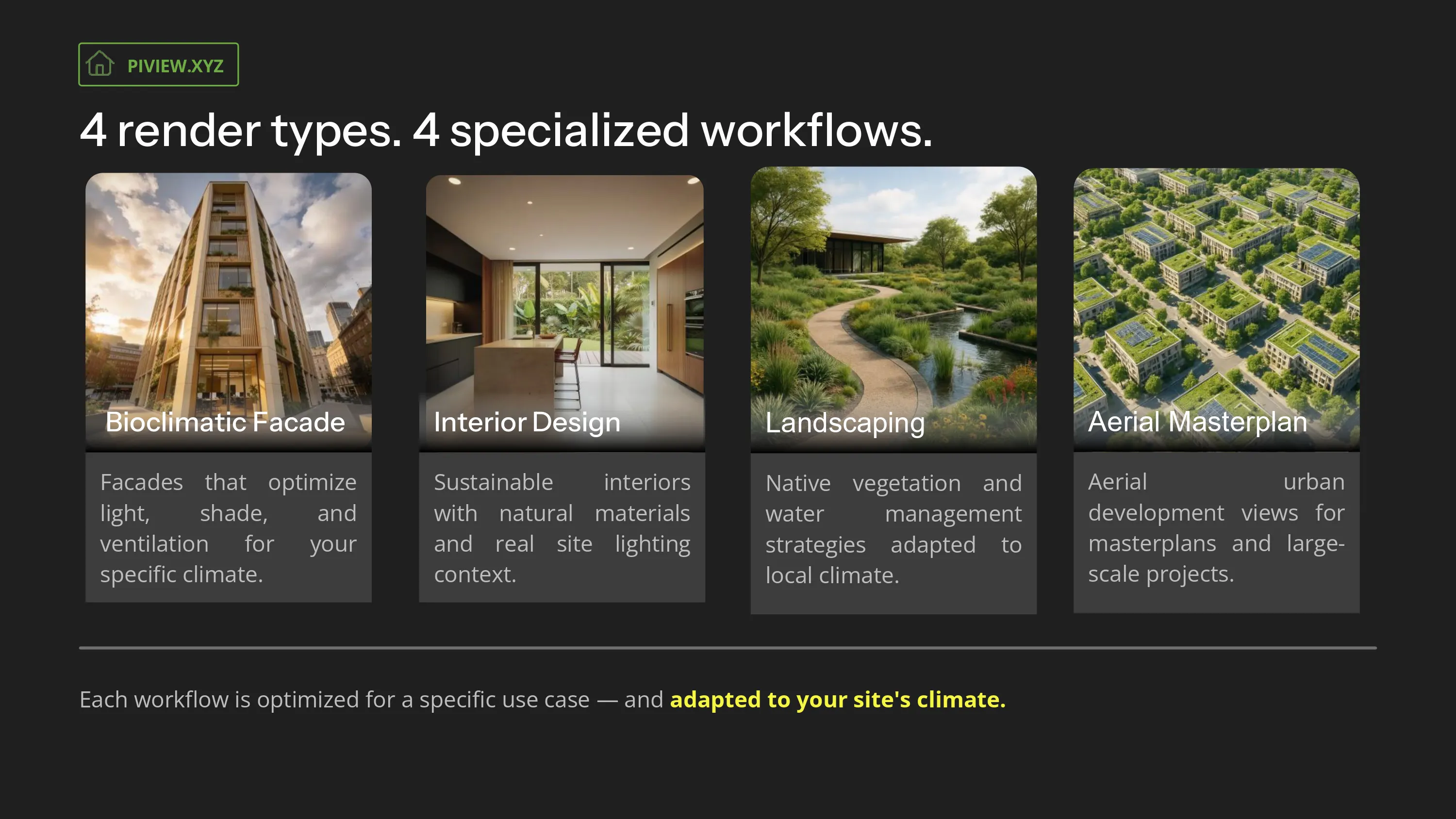 PIVIEW.XYZ

4 render types. 4 specialized workflows.

Bioclimatic Facade

Facades that optimize light, shade, and ventilation for your specific climate.

Interior Design

Sustainable interiors with natural materials and real site lighting context.

Landscaping

Native vegetation and water management strategies adapted to local climate.

Aerial Masterplan

Aerial urban development views for masterplans and large-scale projects.

Each workflow is optimized for a specific use case — and adapted to your site's climate.